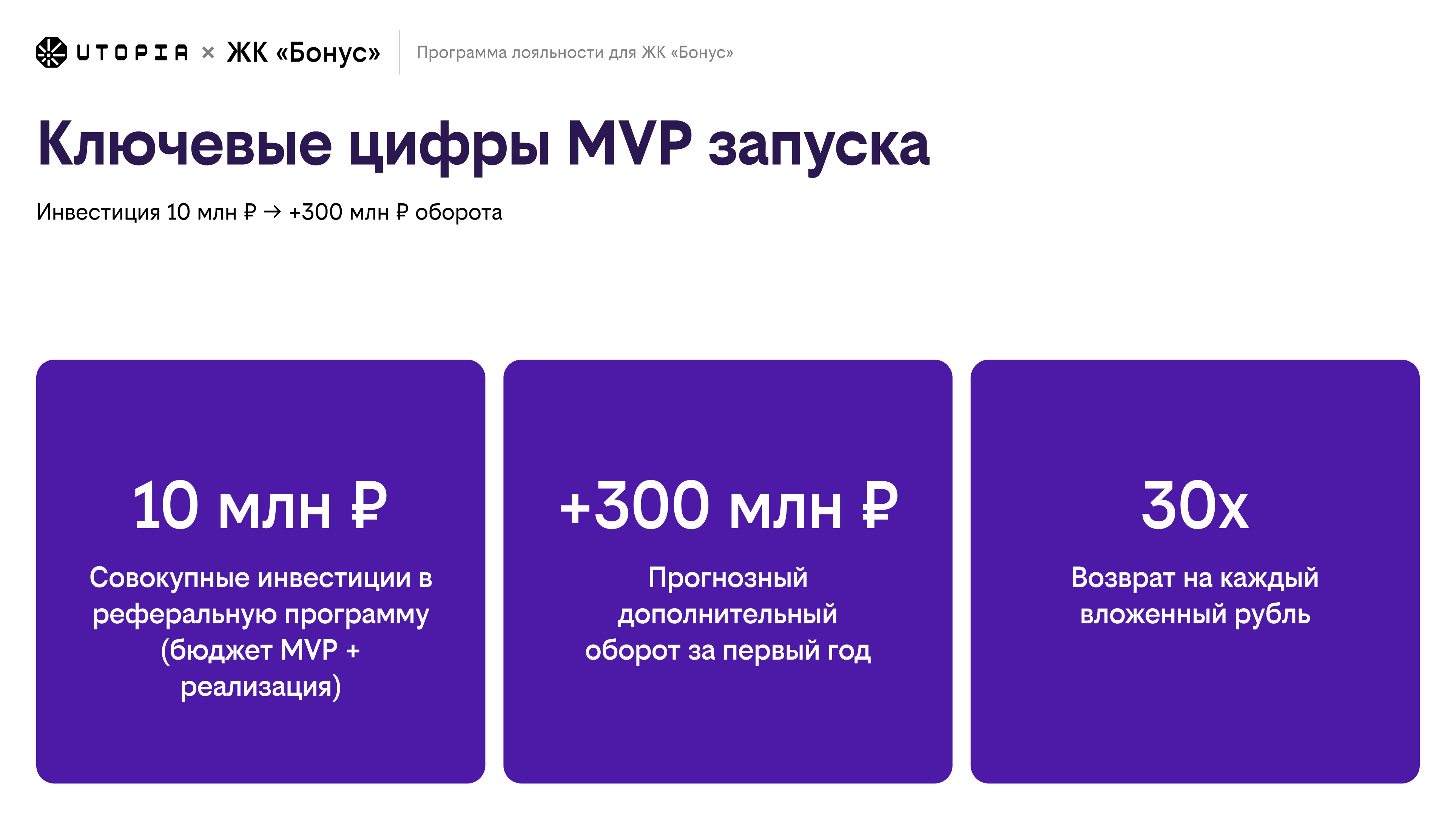 UTOPIA × ЖК «Бонус» Программа лояльности для ЖК «Бонус»

Ключевые цифры MVP запуска

Инвестиция 10 млн ₽ → +300 млн ₽ оборота

10 млн ₽

Совокупные инвестиции в реферальную программу (бюджет MVP + реализация)

+300 млн ₽

Прогнозный дополнительный оборот за первый год

30x

Возврат на каждый вложенный рубль